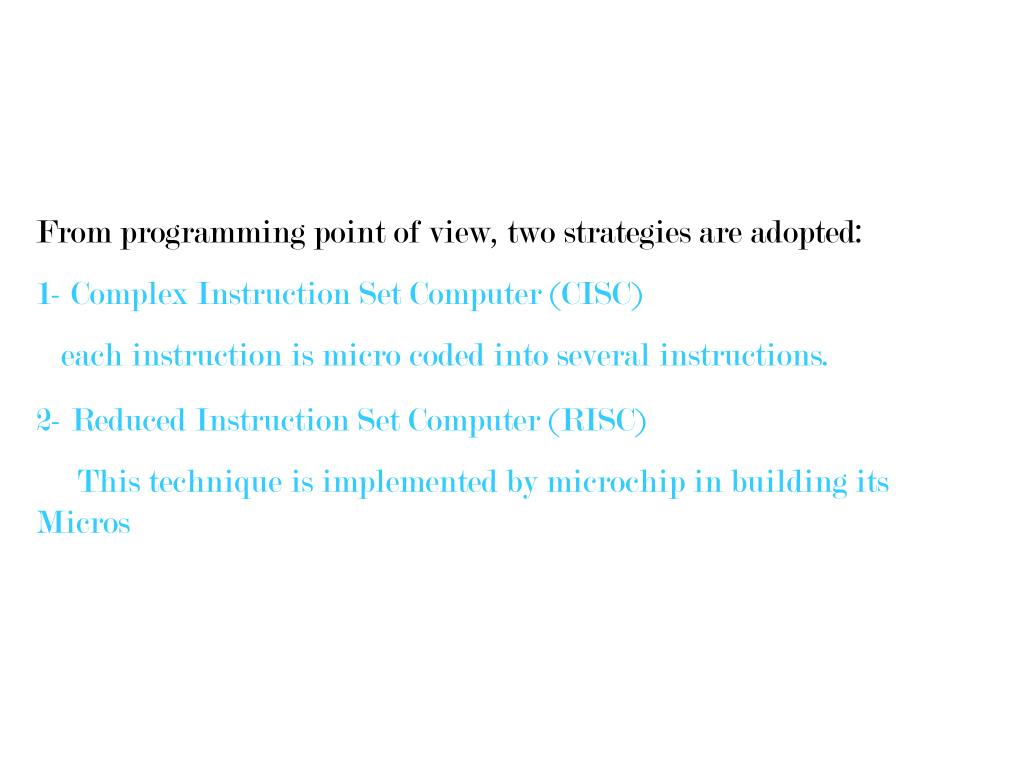 From programming point of view, two strategies are adopted:

1- Complex Instruction Set Computer (CISC)

each instruction is micro coded into several instructions.

2- Reduced Instruction Set Computer (RISC)

This technique is implemented by microchip in building its Micros